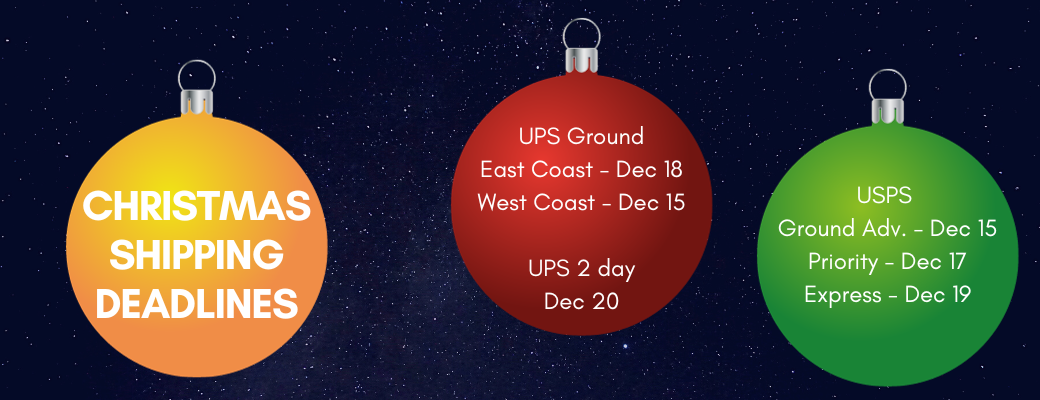 CHRISTMAS SHIPPING DEADLINES

UPS Ground
East Coast - Dec 18
West Coast - Dec 15

UPS 2 day
Dec 20

USPS
Ground Adv. - Dec 15
Priority - Dec 17
Express - Dec 19